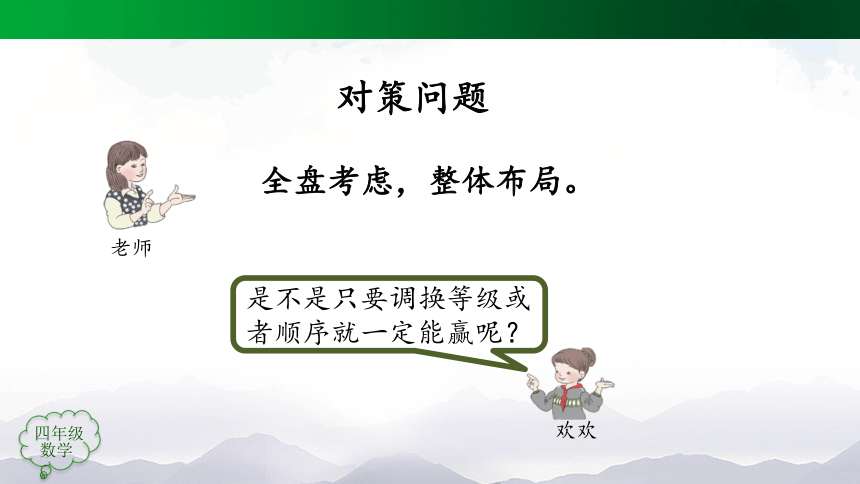 对策问题

全盘考虑，整体布局。

老师

是不是只要调换等级或者顺序就一定能赢呢？

欢欢

四年级
数学